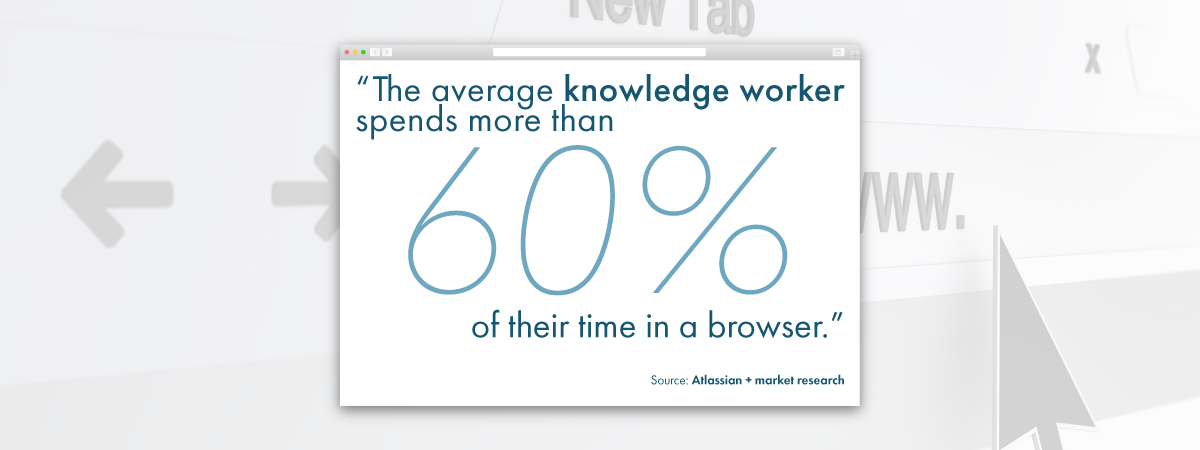 New Tab

x

www.

"The average knowledge worker spends more than

60%

of their time in a browser."

Source: Atlassian + market research